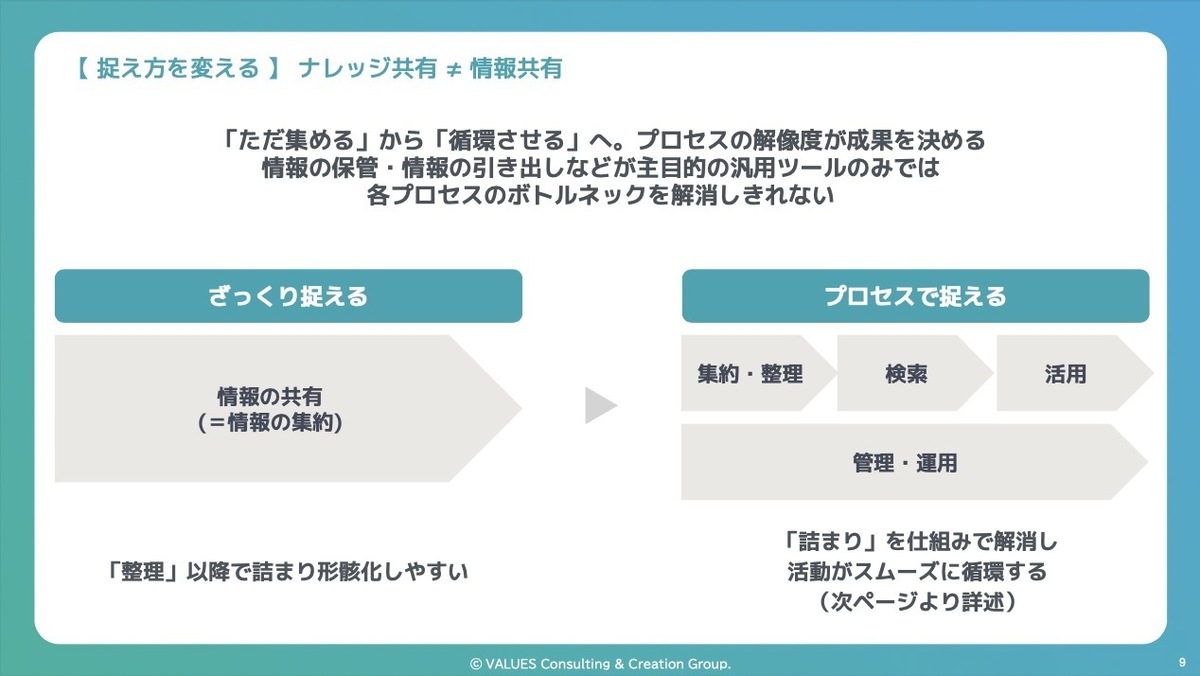 【 捉え方を変える 】 ナレッジ共有 ≠ 情報共有

「ただ集める」から「循環させる」へ。プロセスの解像度が成果を決める
情報の保管・情報の引き出しなどが主目的の汎用ツールのみでは
各プロセスのボトルネックを解消しきれない

ざっくり捉える

情報の共有
(＝情報の集約)

「整理」以降で詰まり形骸化しやすい

プロセスで捉える

集約・整理

検索

活用

管理・運用

「詰まり」を仕組みで解消し
活動がスムーズに循環する
(次ページより詳述)

© VALUES Consulting & Creation Group.

9